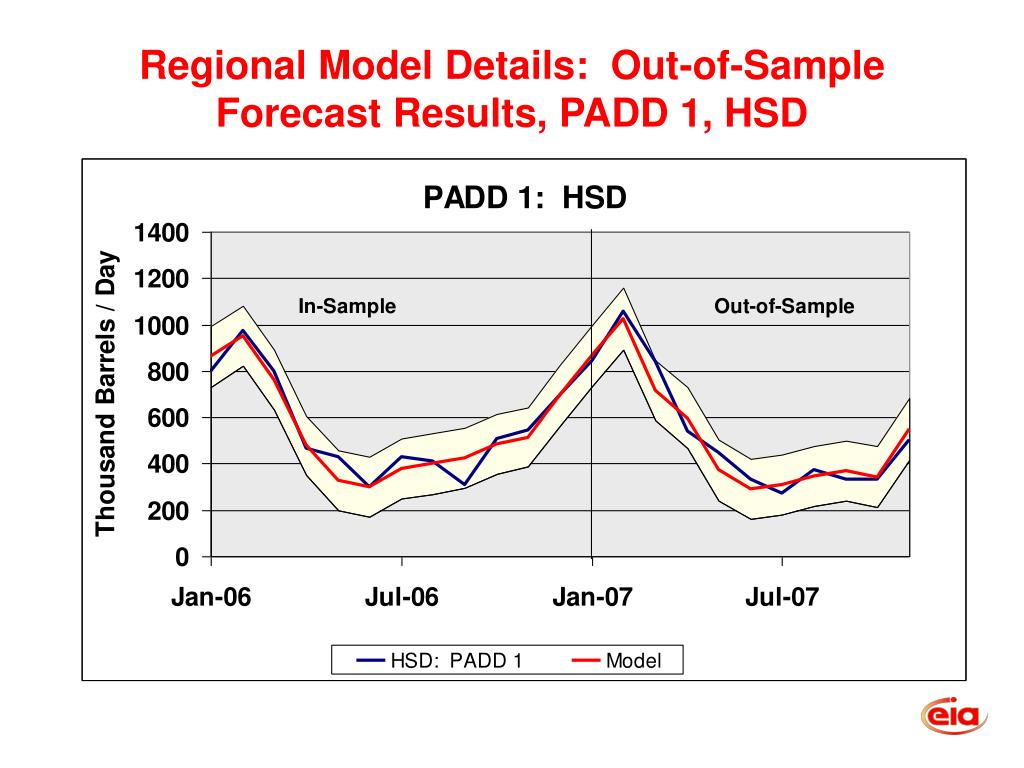 Regional Model Details: Out-of-Sample Forecast Results, PADD 1, HSD

PADD 1: HSD

Thousand Barrels / Day

1400
1200
1000
800
600
400
200
0

In-Sample

Out-of-Sample

Jan-06
Jul-06
Jan-07
Jul-07

HSD: PADD 1
Model

eia